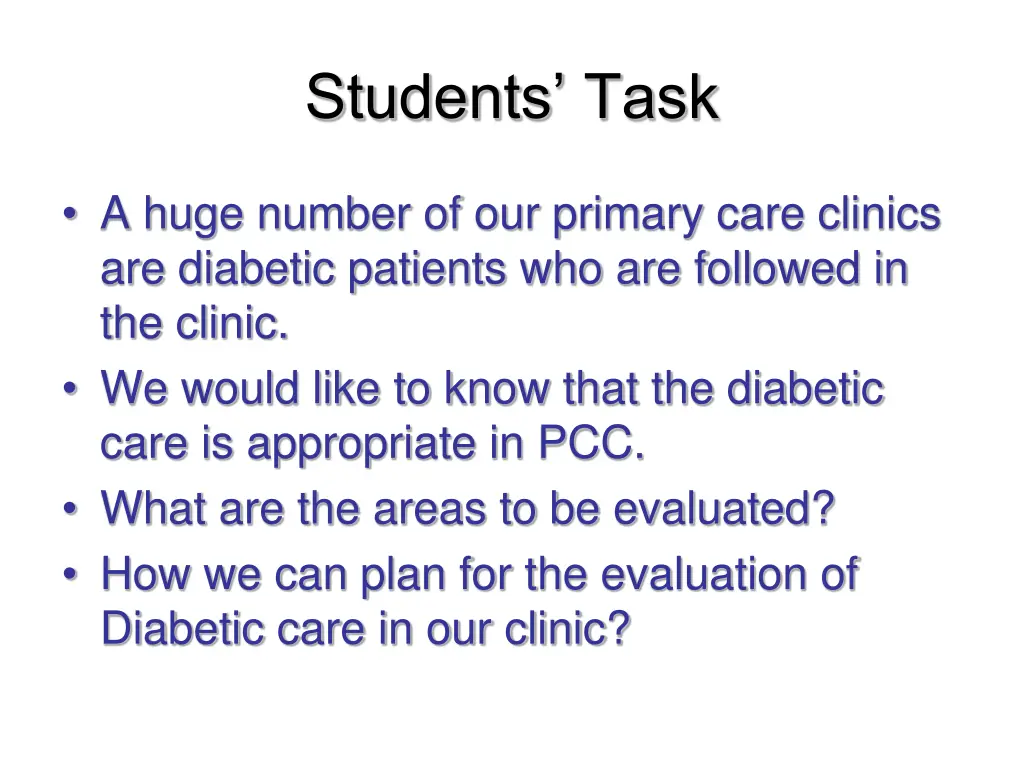 Students’ Task

• A huge number of our primary care clinics are diabetic patients who are followed in the clinic.
• We would like to know that the diabetic care is appropriate in PCC.
• What are the areas to be evaluated?
• How we can plan for the evaluation of Diabetic care in our clinic?